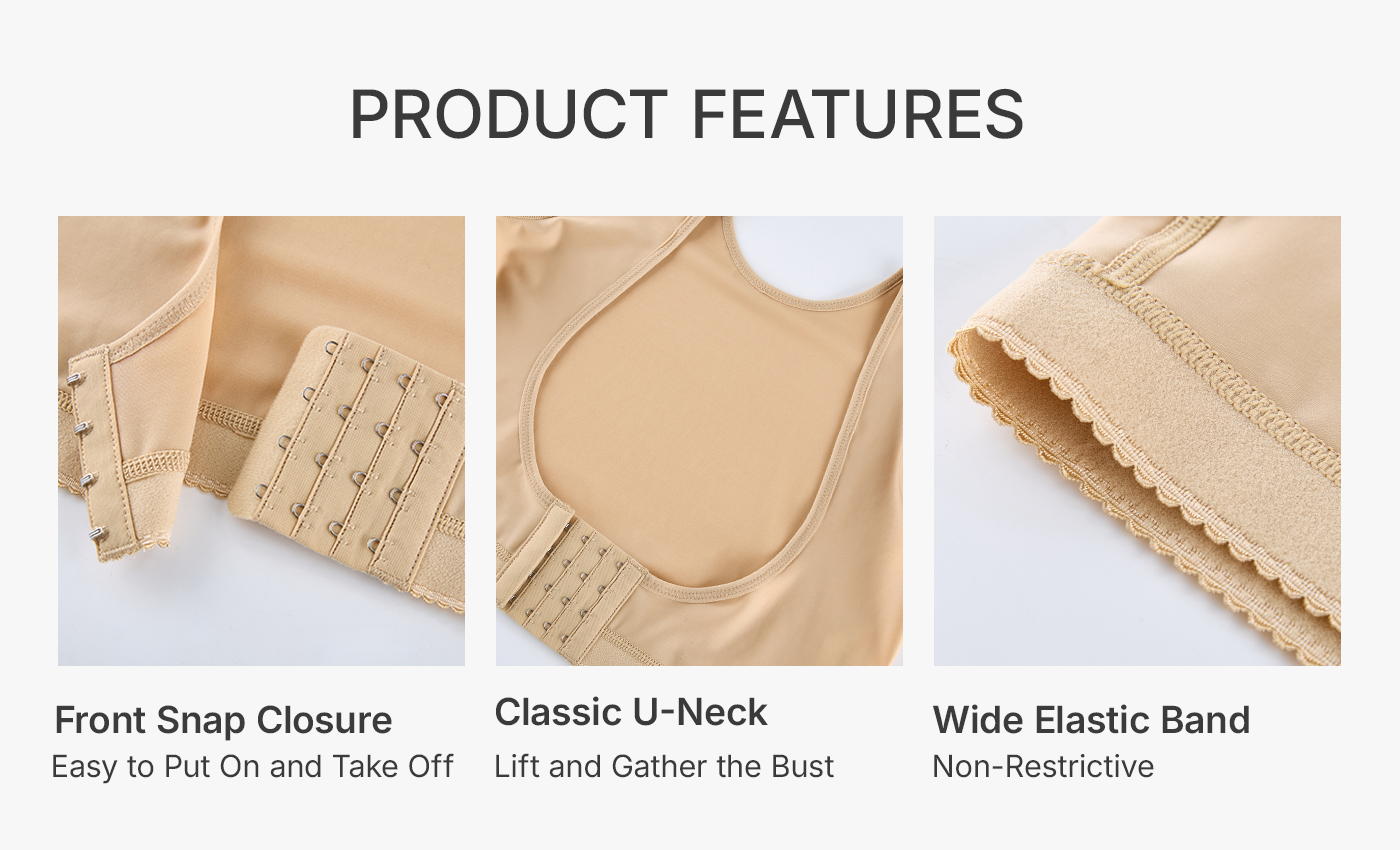 PRODUCT FEATURES

Front Snap Closure
Easy to Put On and Take Off

Classic U-Neck
Lift and Gather the Bust

Wide Elastic Band
Non-Restrictive